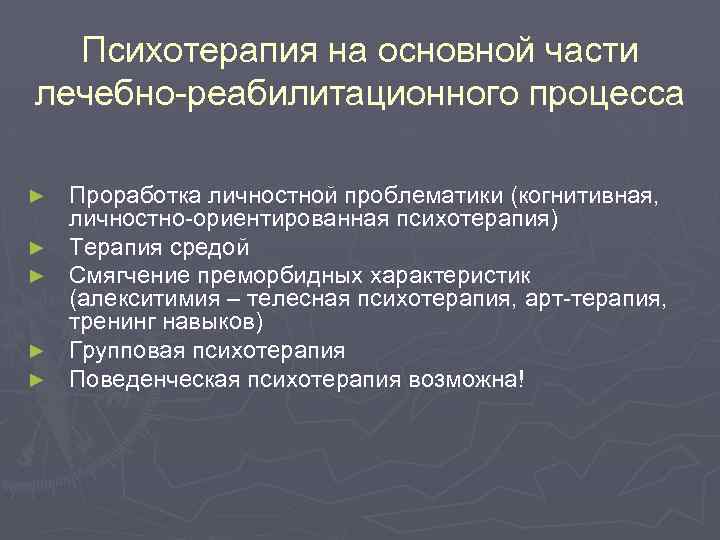 Психотерапия на основной части лечебно-реабилитационного процесса

► Проработка личностной проблематики (когнитивная, личностно-ориентированная психотерапия)
► Терапия средой
► Смягчение преморбидных характеристик (алекситимия – телесная психотерапия, арт-терапия, тренинг навыков)
► Групповая психотерапия
► Поведенческая психотерапия возможна!